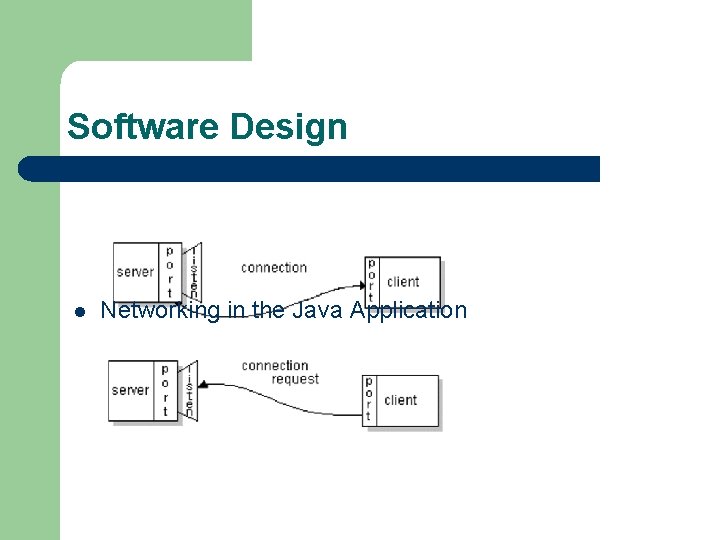 Software Design

server
port
listen
connection
port
client

Networking in the Java Application

server
port
listen
connection request
port
client